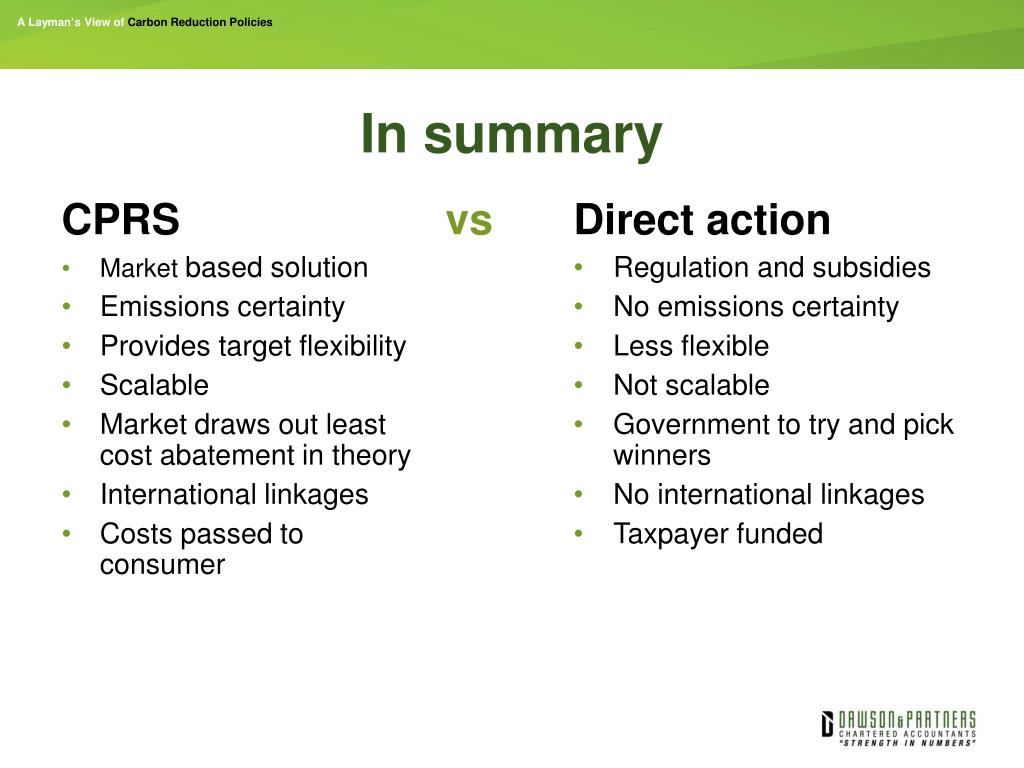 A Layman's View of Carbon Reduction Policies

In summary

CPRS

- Market based solution
- Emissions certainty
- Provides target flexibility
- Scalable
- Market draws out least cost abatement in theory
- International linkages
- Costs passed to consumer

vs

Direct action

- Regulation and subsidies
- No emissions certainty
- Less flexible
- Not scalable
- Government to try and pick winners
- No international linkages
- Taxpayer funded

DAWSON & PARTNERS
CHARTERED ACCOUNTANTS
"STRENGTH IN NUMBERS"